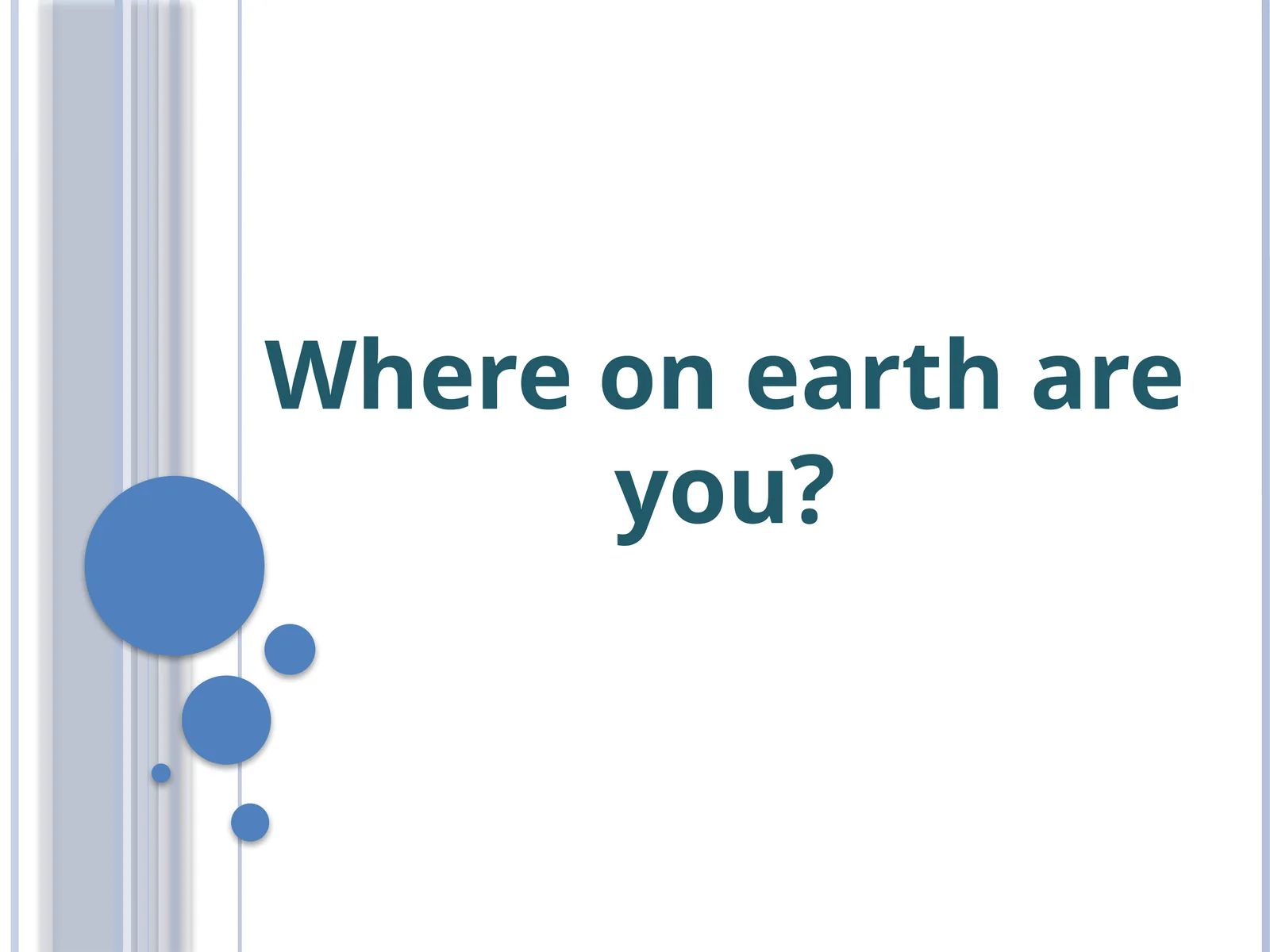 Where on earth are you?